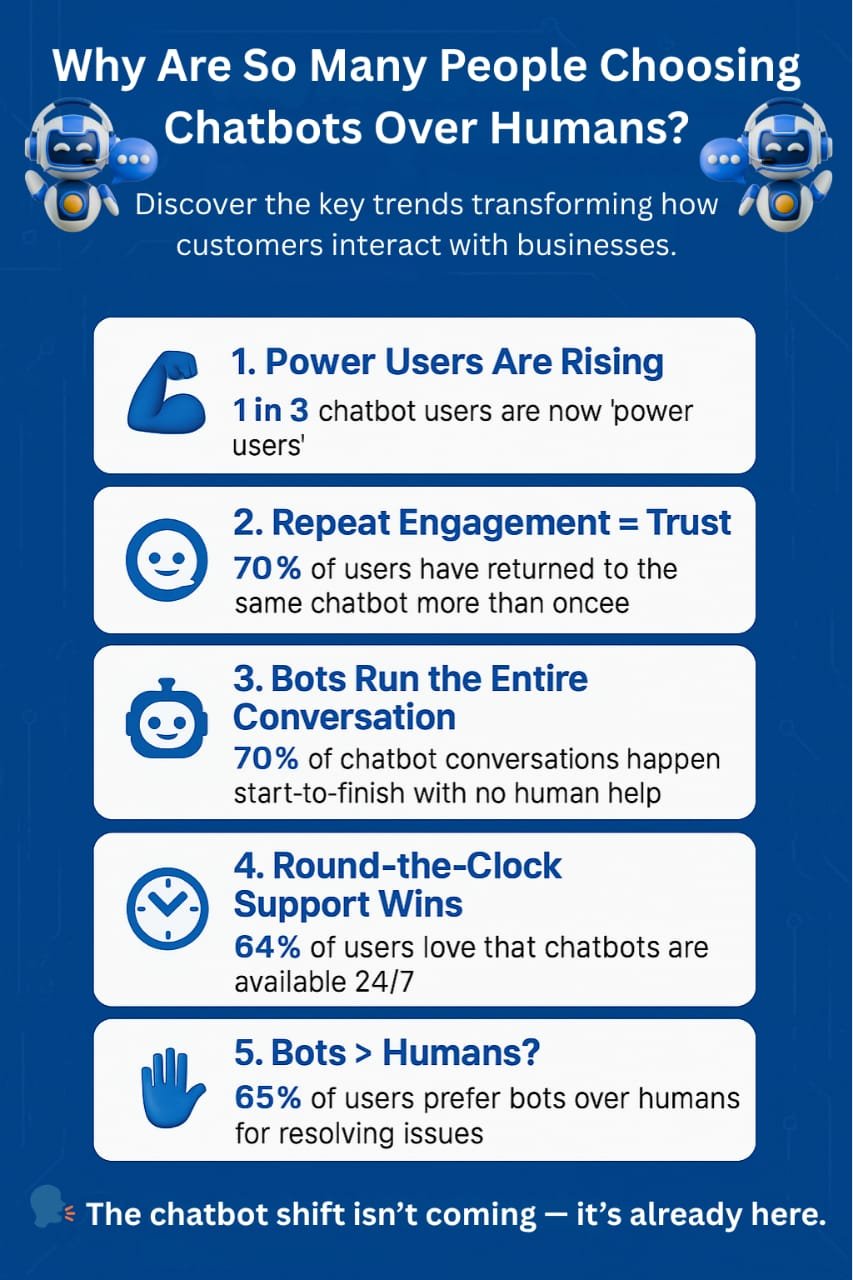 Why Are So Many People Choosing Chatbots Over Humans?

Discover the key trends transforming how customers interact with businesses.

1. Power Users Are Rising

1 in 3 chatbot users are now 'power users'

2. Repeat Engagement = Trust

70% of users have returned to the same chatbot more than oncee

3. Bots Run the Entire Conversation

70% of chatbot conversations happen start-to-finish with no human help

4. Round-the-Clock Support Wins

64% of users love that chatbots are available 24/7

5. Bots > Humans?

65% of users prefer bots over humans for resolving issues

The chatbot shift isn't coming — it's already here.